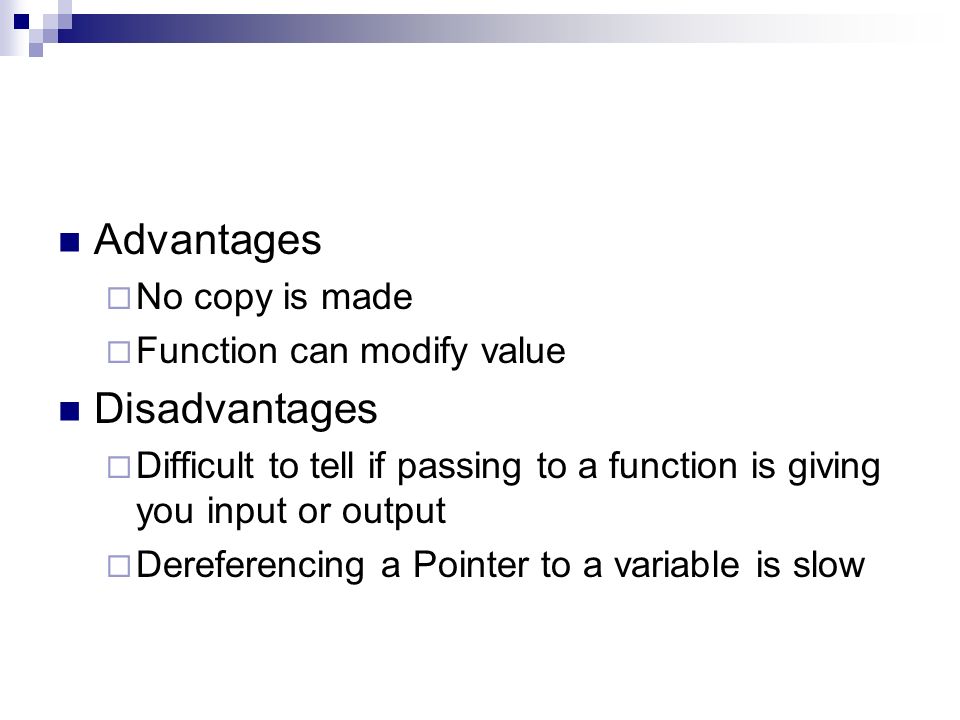 Advantages

No copy is made

Function can modify value

Disadvantages

Difficult to tell if passing to a function is giving you input or output

Dereferencing a Pointer to a variable is slow